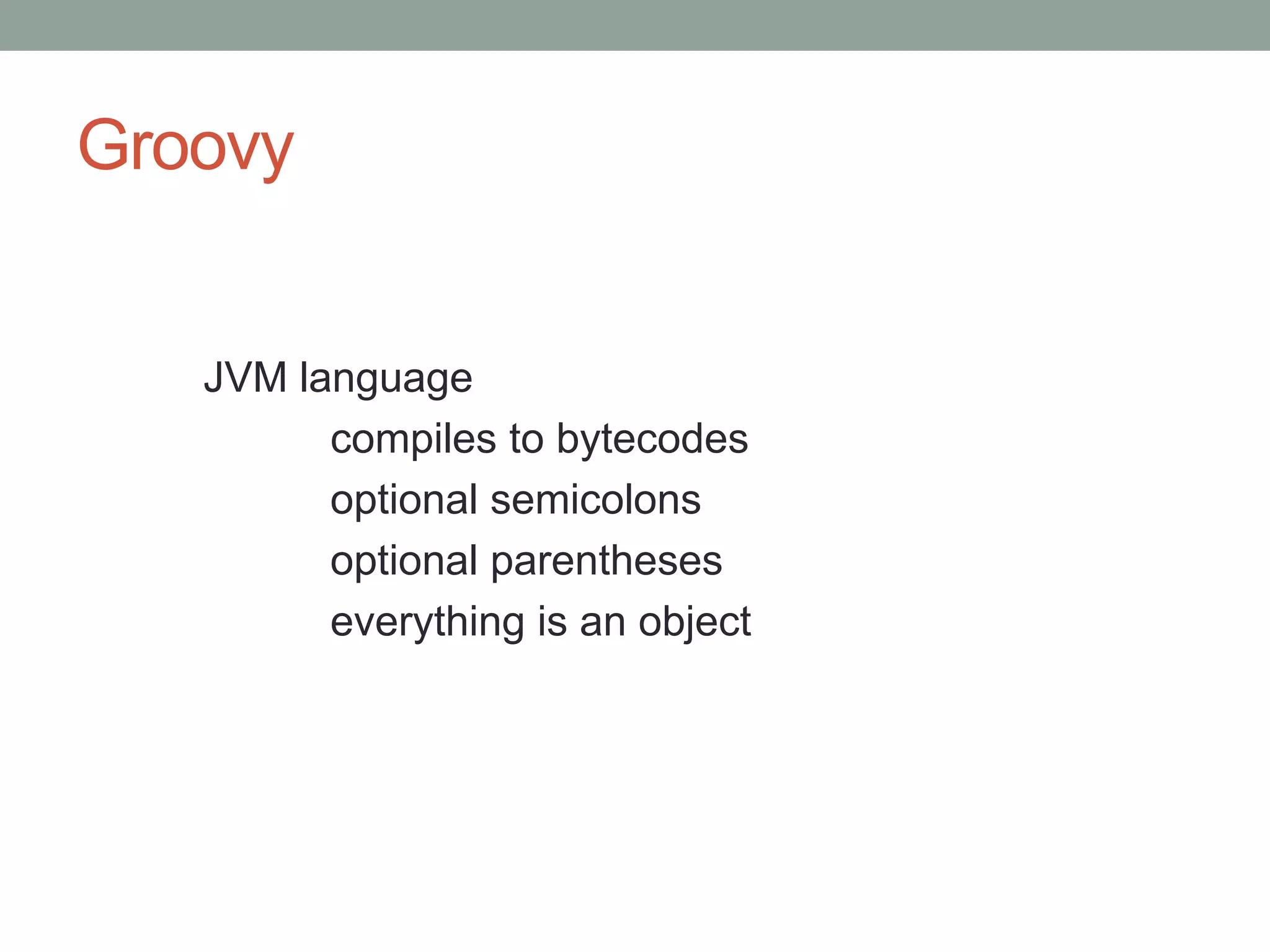 Groovy

JVM language

compiles to bytecodes

optional semicolons

optional parentheses

everything is an object